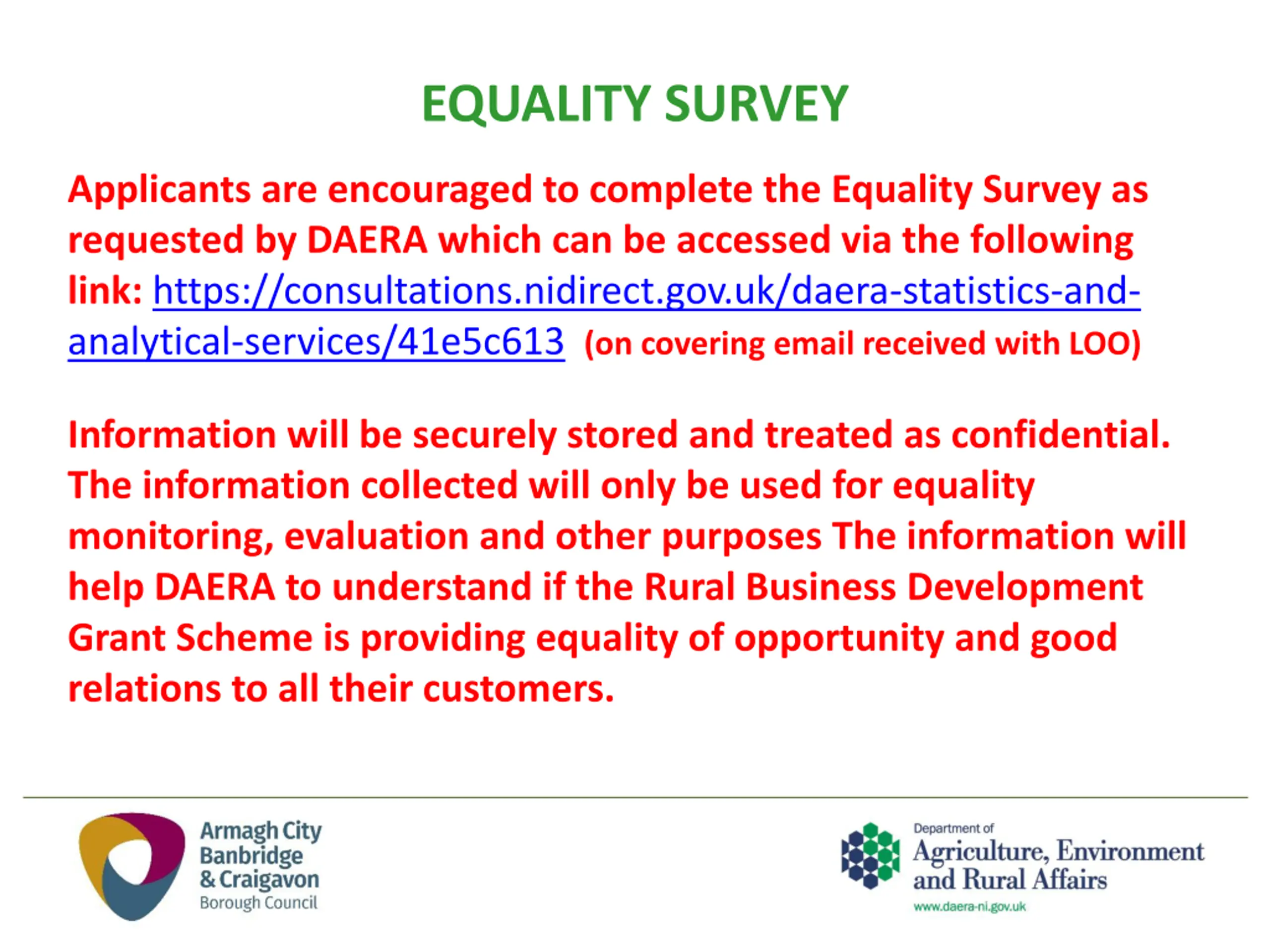 EQUALITY SURVEY

Applicants are encouraged to complete the Equality Survey as requested by DAERA which can be accessed via the following link: https://consultations.nidirect.gov.uk/daera-statistics-and-analytical-services/41e5c613 (on covering email received with LOO)

Information will be securely stored and treated as confidential. The information collected will only be used for equality monitoring, evaluation and other purposes The information will help DAERA to understand if the Rural Business Development Grant Scheme is providing equality of opportunity and good relations to all their customers.

Armagh City Banbridge & Craigavon Borough Council

Department of Agriculture, Environment and Rural Affairs
www.daera-ni.gov.uk